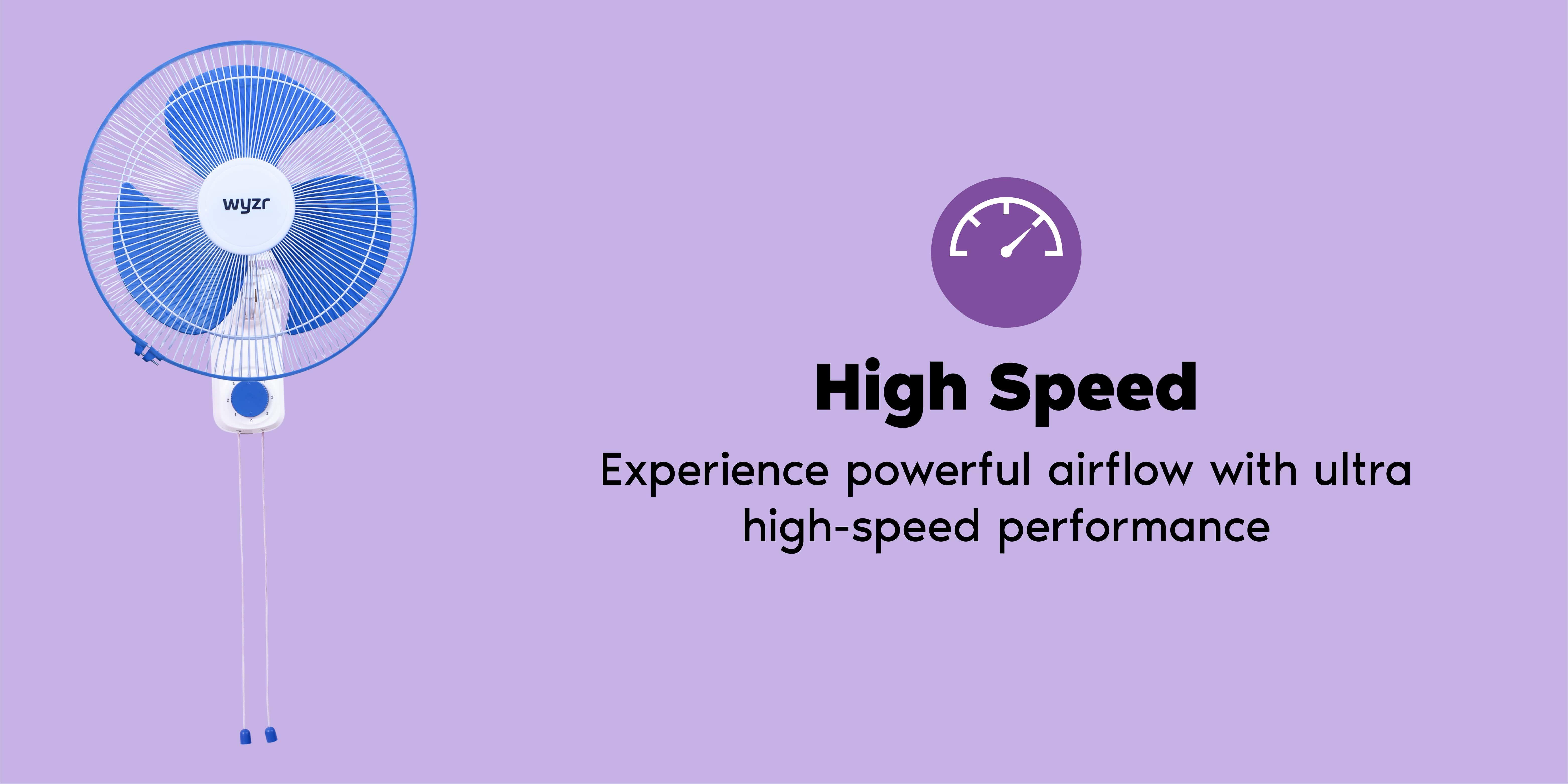 wyzr

High Speed

Experience powerful airflow with ultra high-speed performance